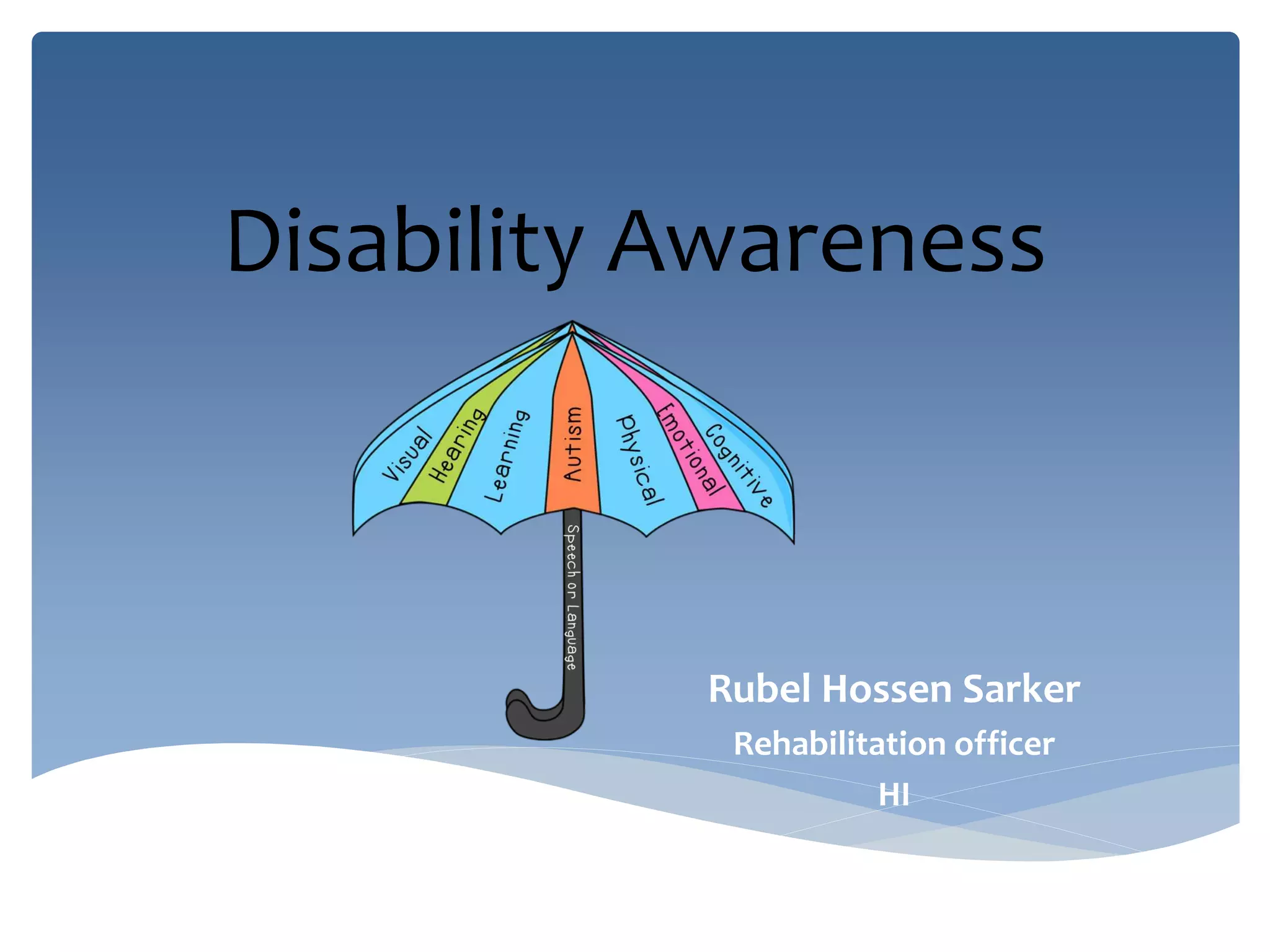 Disability Awareness

Visual
Hearing
Learning
Autism
Physical
Emotional
Cognitive
Speech or Language

Rubel Hossen Sarker
Rehabilitation officer
HI